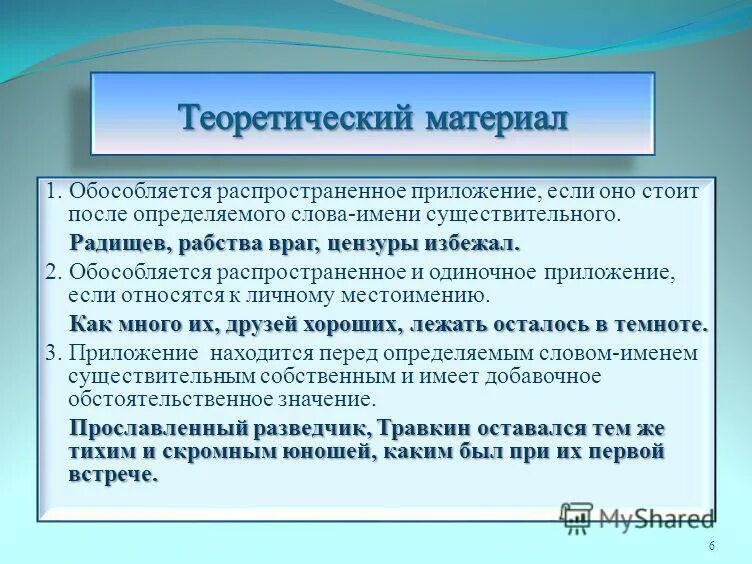 Теоретический материал

1. Обособляется распространенное приложение, если оно стоит после определяемого слова-имени существительного.

Радищев, рабства враг, цензуры избежал.

2. Обособляется распространенное и одиночное приложение, если относятся к личному местоимению.

Как много их, друзей хороших, лежать осталось в темноте.

3. Приложение находится перед определяемым словом-именем существительным собственным и имеет добавочное обстоятельственное значение.

Прославленный разведчик, Травкин оставался тем же тихим и скромным юношей, каким был при их первой встрече.

MyShared

6